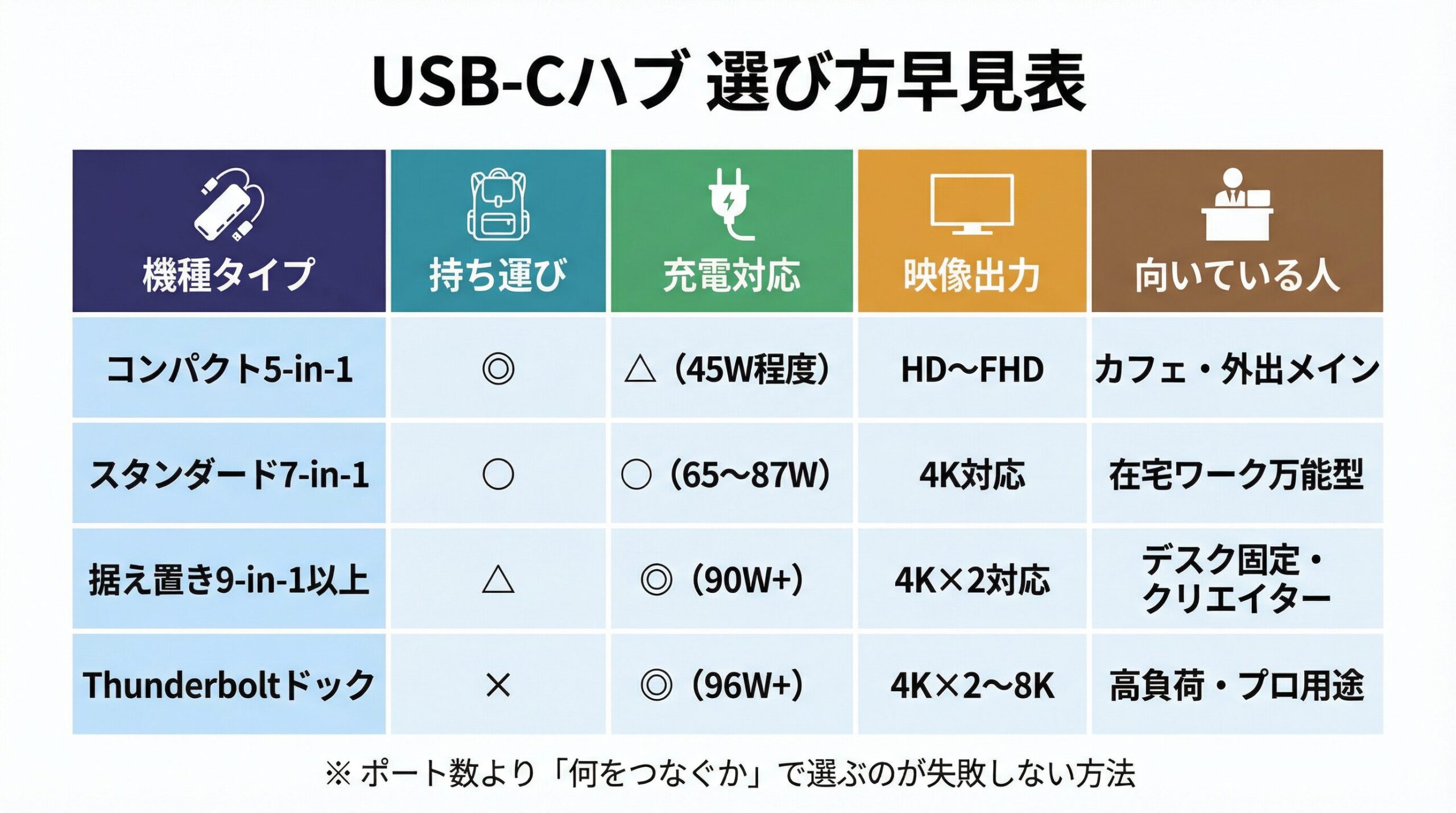 USB-Cハブ 選び方早見表

| 機種タイプ | 持ち運び | 充電対応 | 映像出力 | 向いている人 |
|---|---|---|---|---|
| コンパクト5-in-1 | ◎ | △（45W程度） | HD〜FHD | カフェ・外出メイン |
| スタンダード7-in-1 | ○ | ○（65〜87W） | 4K対応 | 在宅ワーク万能型 |
| 据え置き9-in-1以上 | △ | ◎（90W+） | 4K×2対応 | デスク固定・クリエイター |
| Thunderboltドック | × | ◎（96W+） | 4K×2〜8K | 高負荷・プロ用途 |

※ ポート数より「何をつなぐか」で選ぶのが失敗しない方法